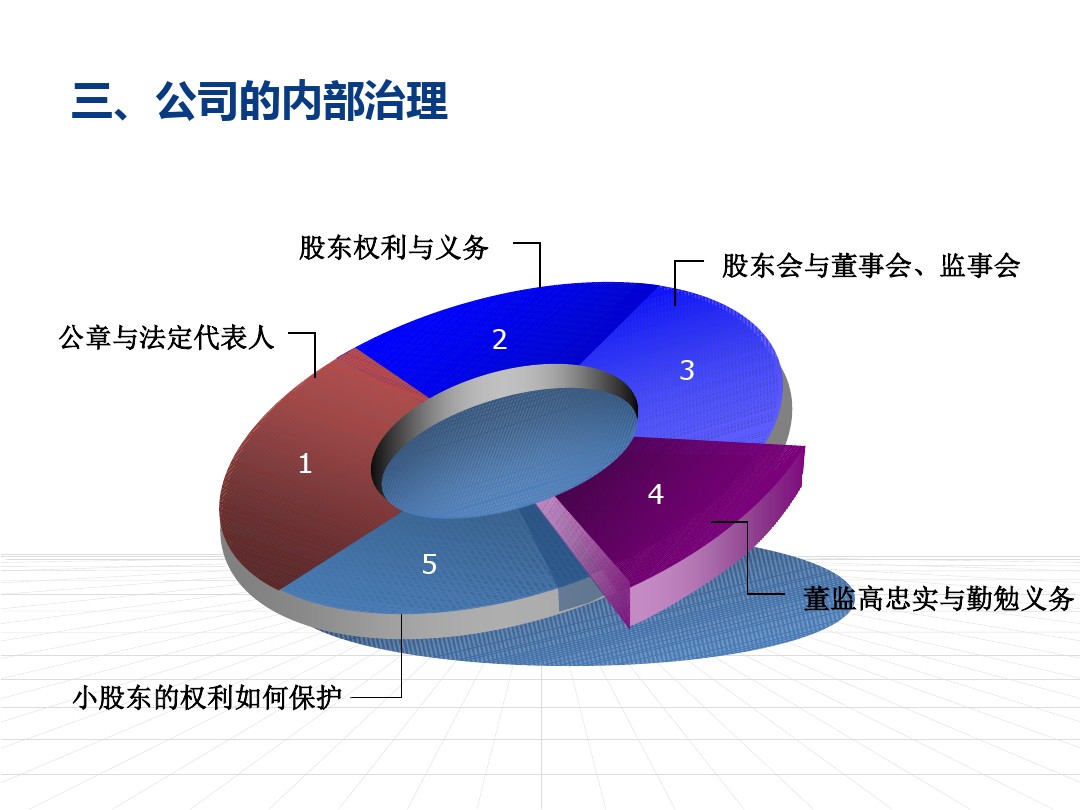 三、公司的内部治理

股东权利与义务

股东会与董事会、监事会

公章与法定代表人

2

3

1

4

5

董监高忠实与勤勉义务

小股东的权利如何保护